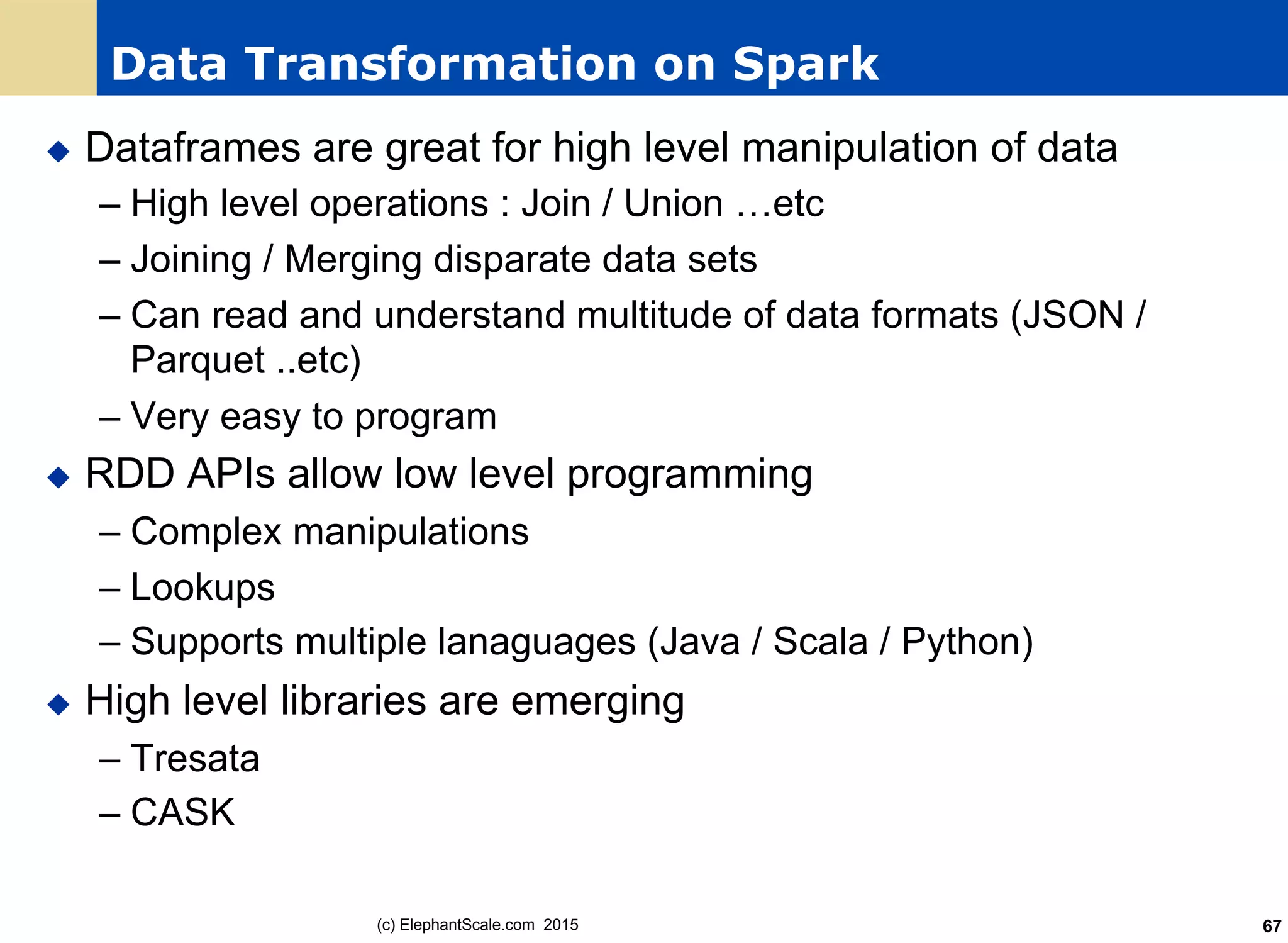 Data Transformation on Spark

◆ Dataframes are great for high level manipulation of data
– High level operations : Join / Union …etc
– Joining / Merging disparate data sets
– Can read and understand multitude of data formats (JSON / Parquet ..etc)
– Very easy to program

◆ RDD APIs allow low level programming
– Complex manipulations
– Lookups
– Supports multiple lanaguages (Java / Scala / Python)

◆ High level libraries are emerging
– Tresata
– CASK

(c) ElephantScale.com 2015

67